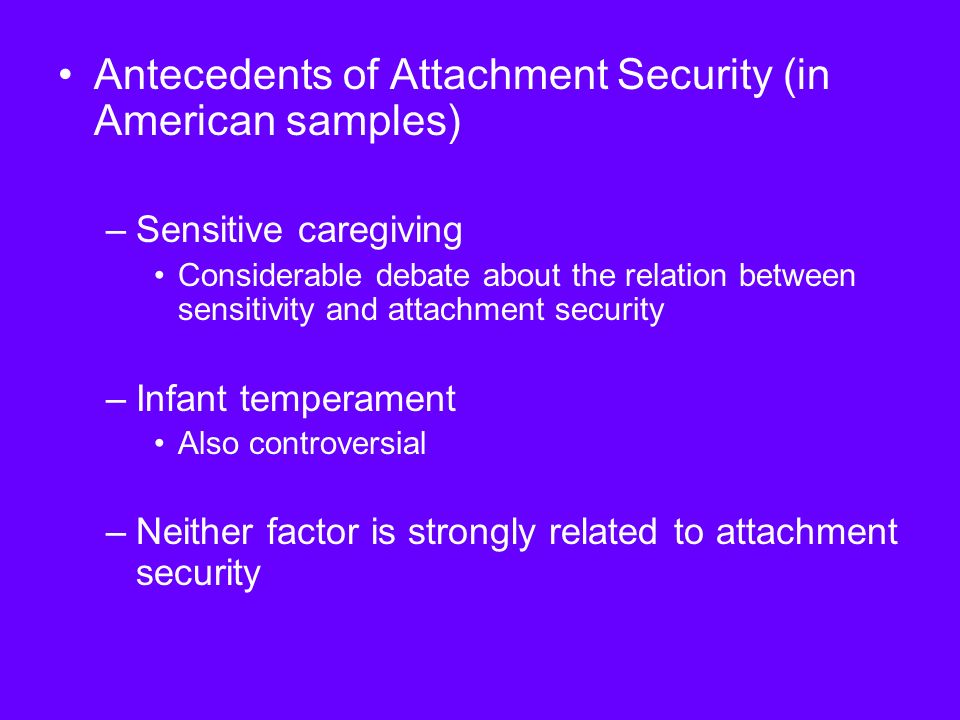 • Antecedents of Attachment Security (in American samples)

– Sensitive caregiving
• Considerable debate about the relation between sensitivity and attachment security

– Infant temperament
• Also controversial

– Neither factor is strongly related to attachment security